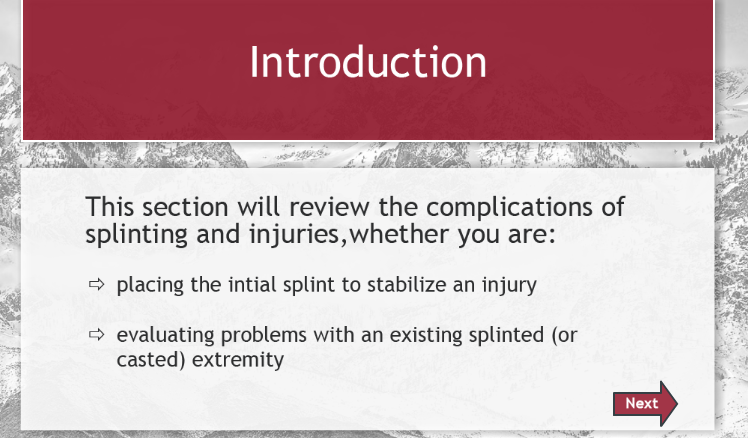 Introduction

This section will review the complications of splinting and injuries,whether you are:

⇨ placing the intial splint to stabilize an injury

⇨ evaluating problems with an existing splinted (or casted) extremity

Next